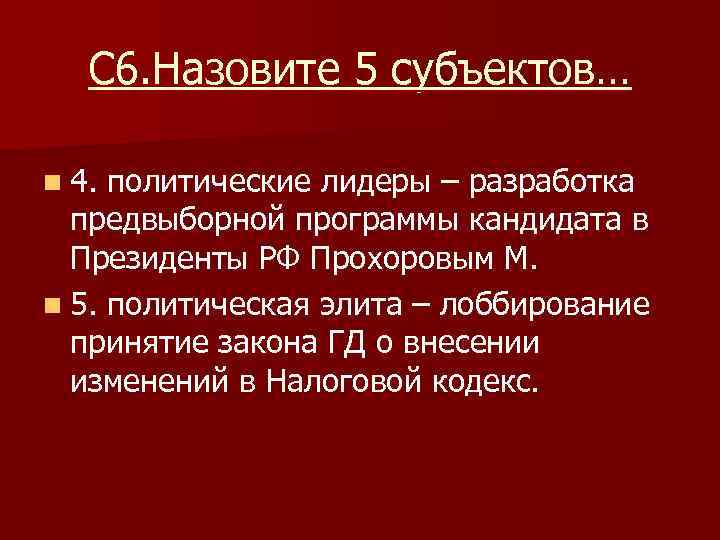 С6.Назовите 5 субъектов…

4. политические лидеры – разработка предвыборной программы кандидата в Президенты РФ Прохоровым М.

5. политическая элита – лоббирование принятие закона ГД о внесении изменений в Налоговой кодекс.